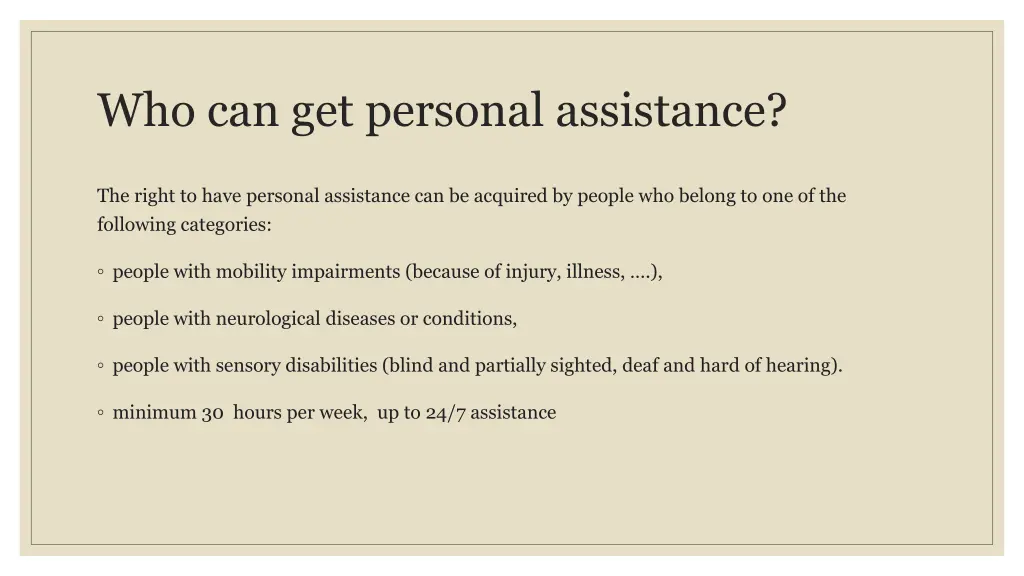 Who can get personal assistance?

The right to have personal assistance can be acquired by people who belong to one of the following categories:

◦ people with mobility impairments (because of injury, illness, ....),

◦ people with neurological diseases or conditions,

◦ people with sensory disabilities (blind and partially sighted, deaf and hard of hearing).

◦ minimum 30 hours per week, up to 24/7 assistance